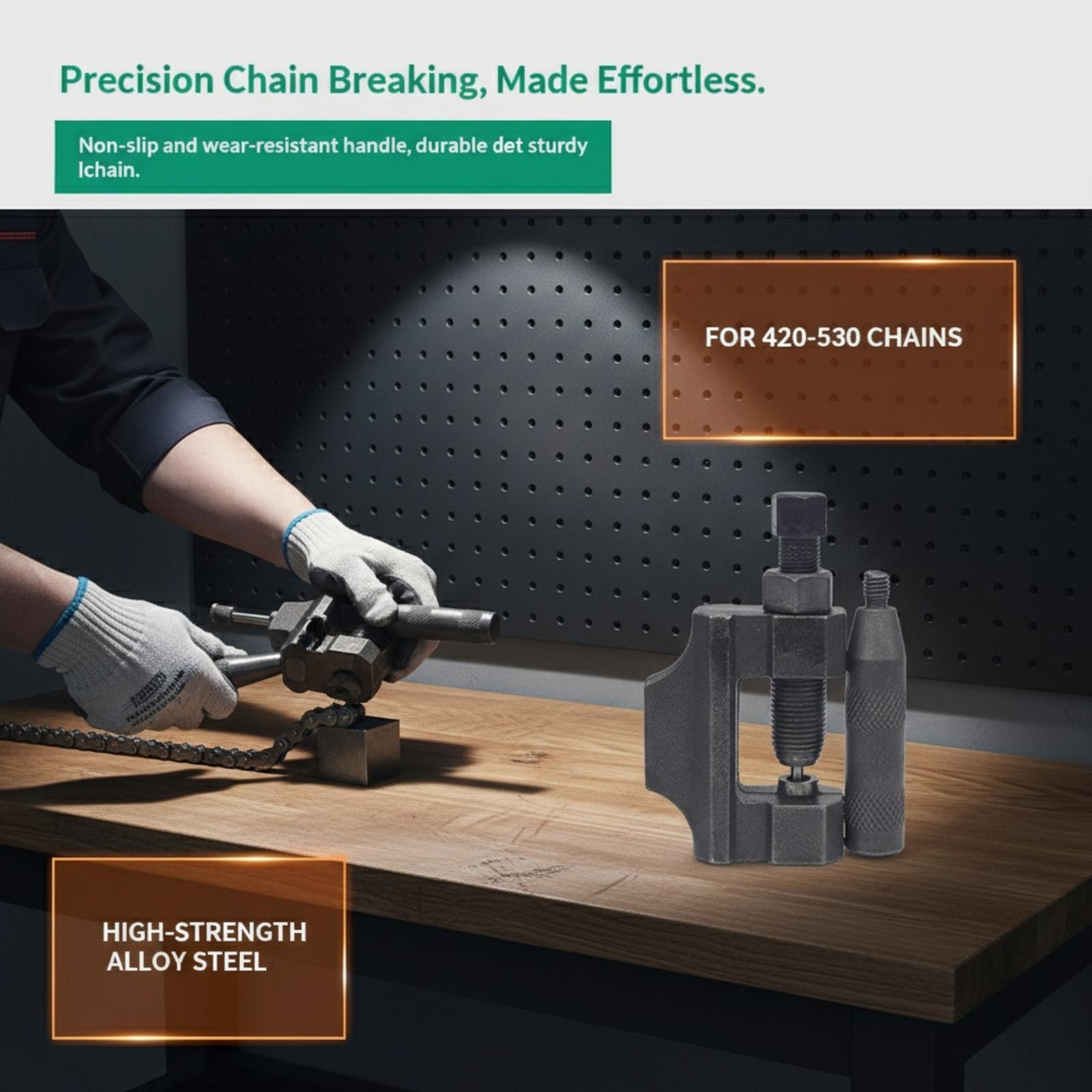 Precision Chain Breaking, Made Effortless.

Non-slip and wear-resistant handle, durable det sturdy lchain.

FOR 420-530 CHAINS

HIGH-STRENGTH ALLOY STEEL